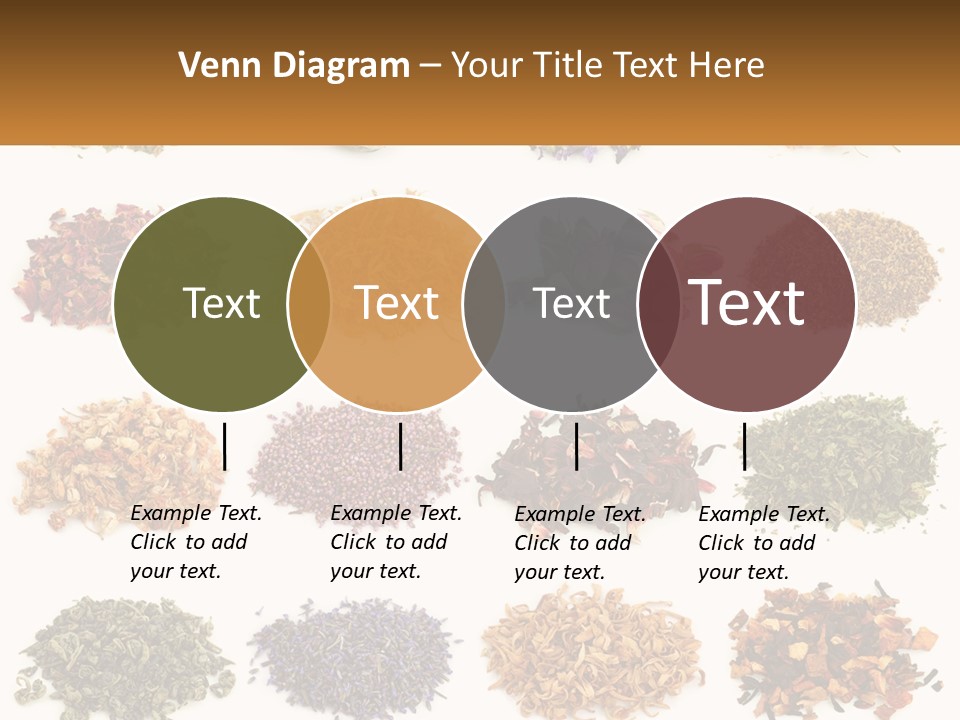 Venn Diagram – Your Title Text Here

Text

Text

Text

Text

Example Text. Click to add your text.

Example Text. Click to add your text.

Example Text. Click to add your text.

Example Text. Click to add your text.